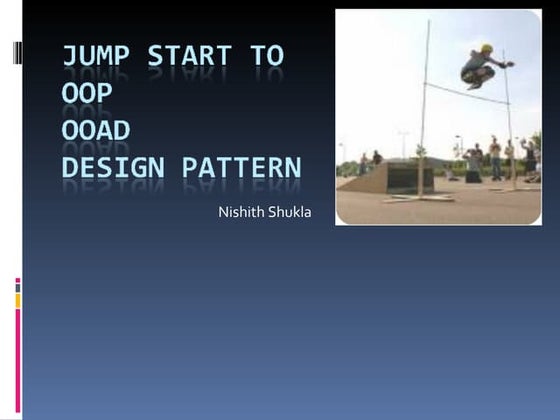 JUMP START TO
OOP
OOAD
DESIGN PATTERN

Nishith Shukla